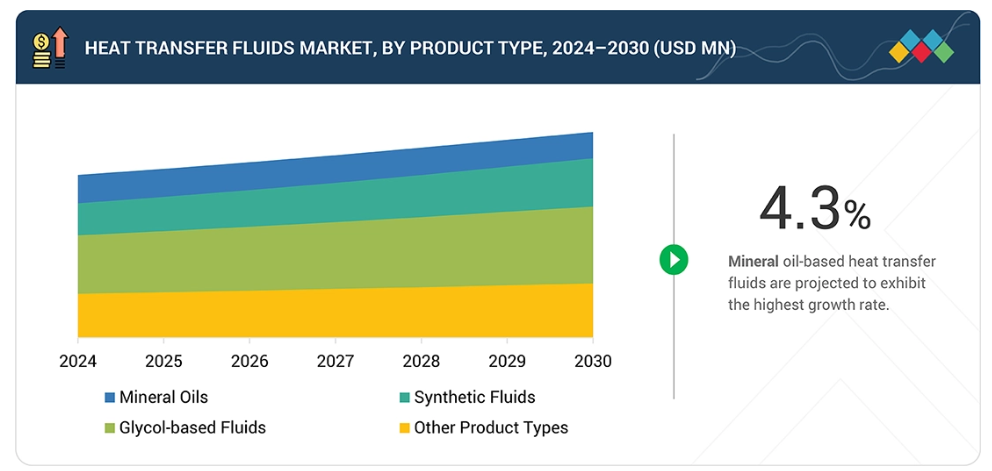 HEAT TRANSFER FLUIDS MARKET, BY PRODUCT TYPE, 2024–2030 (USD MN)

2024
2025
2026
2027
2028
2029
2030

Mineral Oils
Synthetic Fluids
Glycol-based Fluids
Other Product Types

4.3%

Mineral oil-based heat transfer fluids are projected to exhibit the highest growth rate.